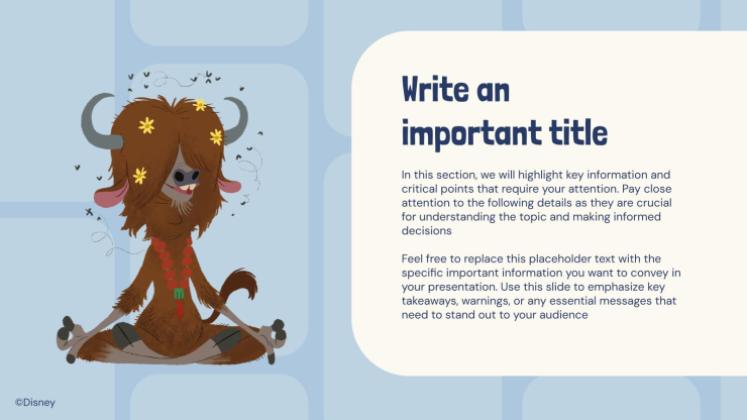 Write an important title

In this section, we will highlight key information and critical points that require your attention. Pay close attention to the following details as they are crucial for understanding the topic and making informed decisions

Feel free to replace this placeholder text with the specific important information you want to convey in your presentation. Use this slide to emphasize key takeaways, warnings, or any essential messages that need to stand out to your audience

©Disney